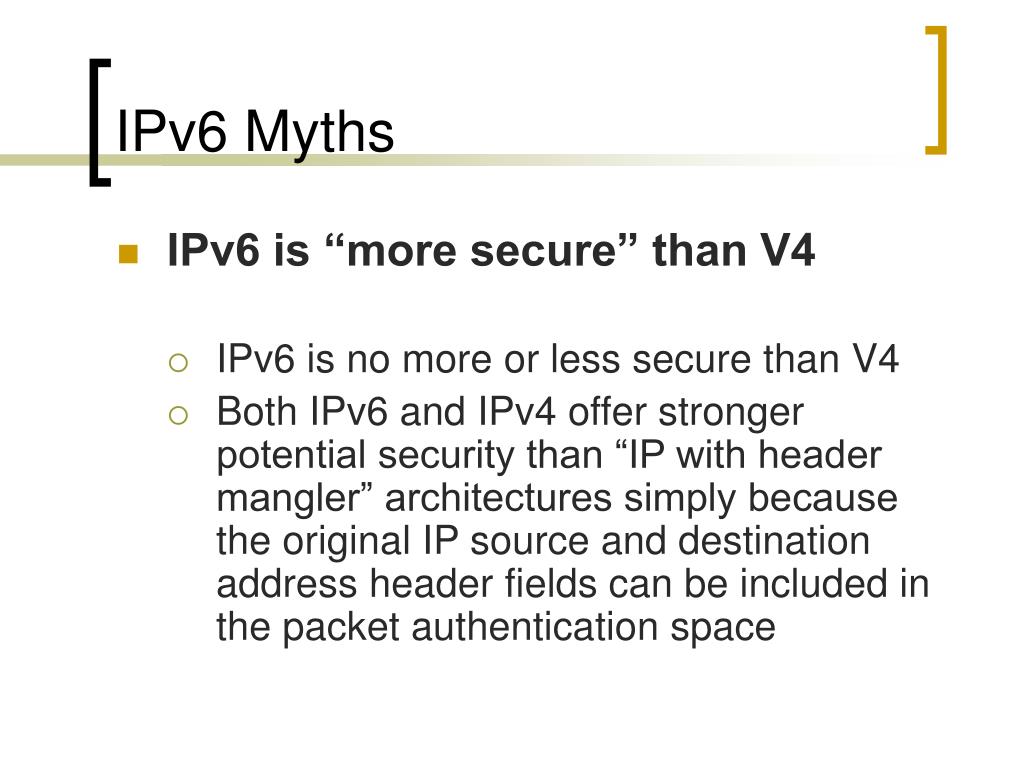 IPv6 Myths

IPv6 is “more secure” than V4

IPv6 is no more or less secure than V4

Both IPv6 and IPv4 offer stronger potential security than “IP with header mangler” architectures simply because the original IP source and destination address header fields can be included in the packet authentication space